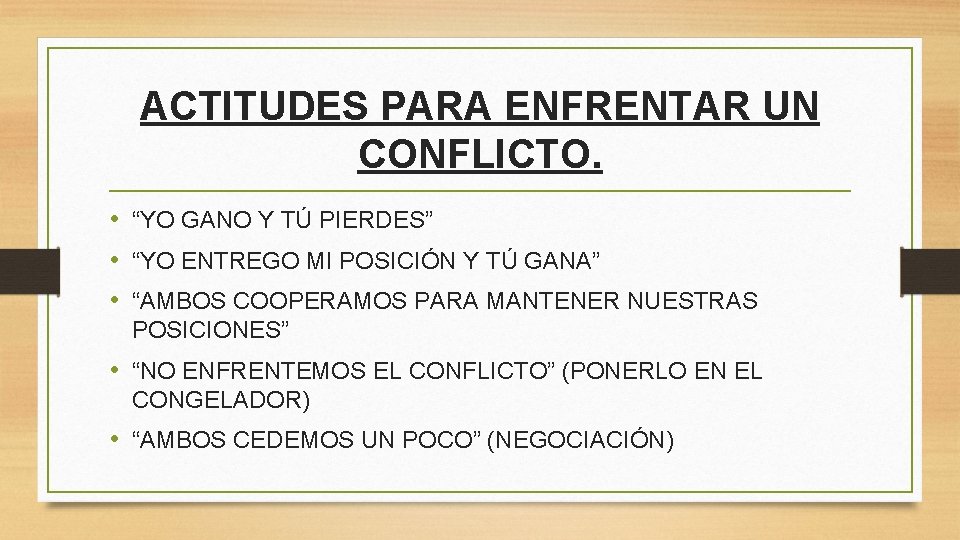 ACTITUDES PARA ENFRENTAR UN CONFLICTO.

• “YO GANO Y TÚ PIERDES”
• “YO ENTREGO MI POSICIÓN Y TÚ GANA”
• “AMBOS COOPERAMOS PARA MANTENER NUESTRAS POSICIONES”
• “NO ENFRENTEMOS EL CONFLICTO” (PONERLO EN EL CONGELADOR)
• “AMBOS CEDEMOS UN POCO” (NEGOCIACIÓN)